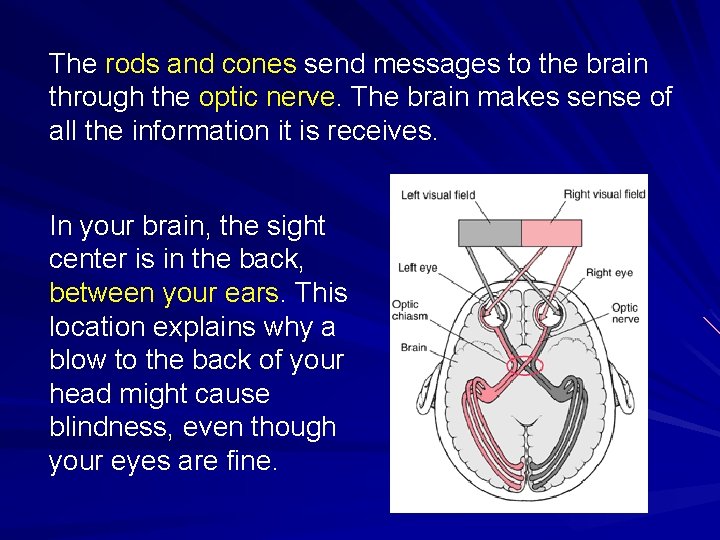 The rods and cones send messages to the brain through the optic nerve. The brain makes sense of all the information it is receives.

In your brain, the sight center is in the back, between your ears. This location explains why a blow to the back of your head might cause blindness, even though your eyes are fine.

Left visual field
Right visual field
Left eye
Right eye
Optic chiasm
Optic nerve
Brain